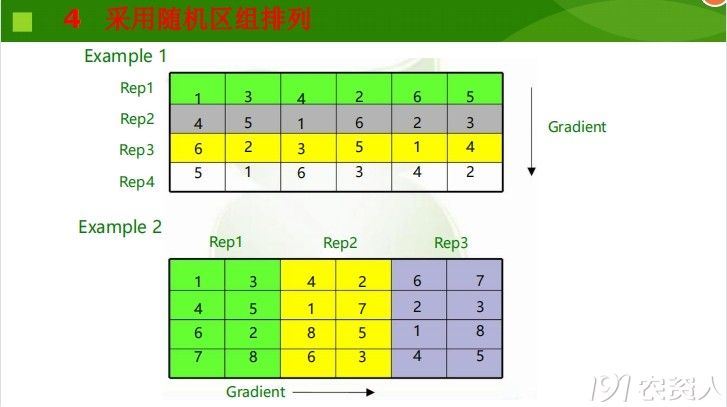 4 采用随机区组排列

Example 1

| Rep1 | 1 | 3 | 4 | 2 | 6 | 5 |
|---|---|---|---|---|---|---|
| Rep2 | 4 | 5 | 1 | 6 | 2 | 3 |
| Rep3 | 6 | 2 | 3 | 5 | 1 | 4 |
| Rep4 | 5 | 1 | 6 | 3 | 4 | 2 |

Gradient

Example 2

| Rep1 | | Rep2 | | Rep3 | |
|---|---|---|---|---|---|
| 1 | 3 | 4 | 2 | 6 | 7 |
| 4 | 5 | 1 | 7 | 2 | 3 |
| 6 | 2 | 8 | 5 | 1 | 8 |
| 7 | 8 | 6 | 3 | 4 | 5 |

Gradient

191农资人